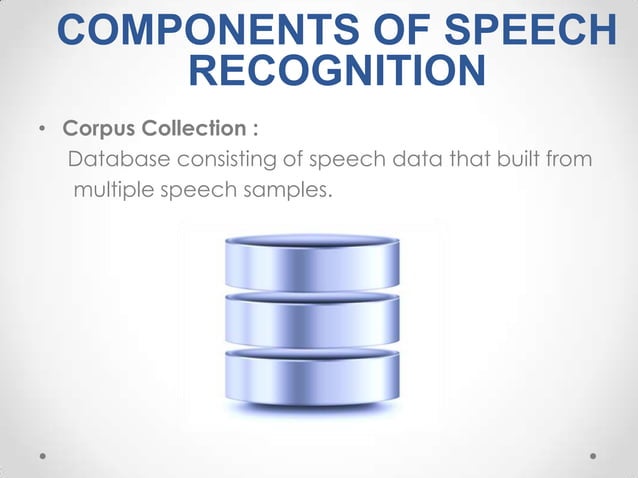 COMPONENTS OF SPEECH RECOGNITION

• Corpus Collection :
Database consisting of speech data that built from multiple speech samples.